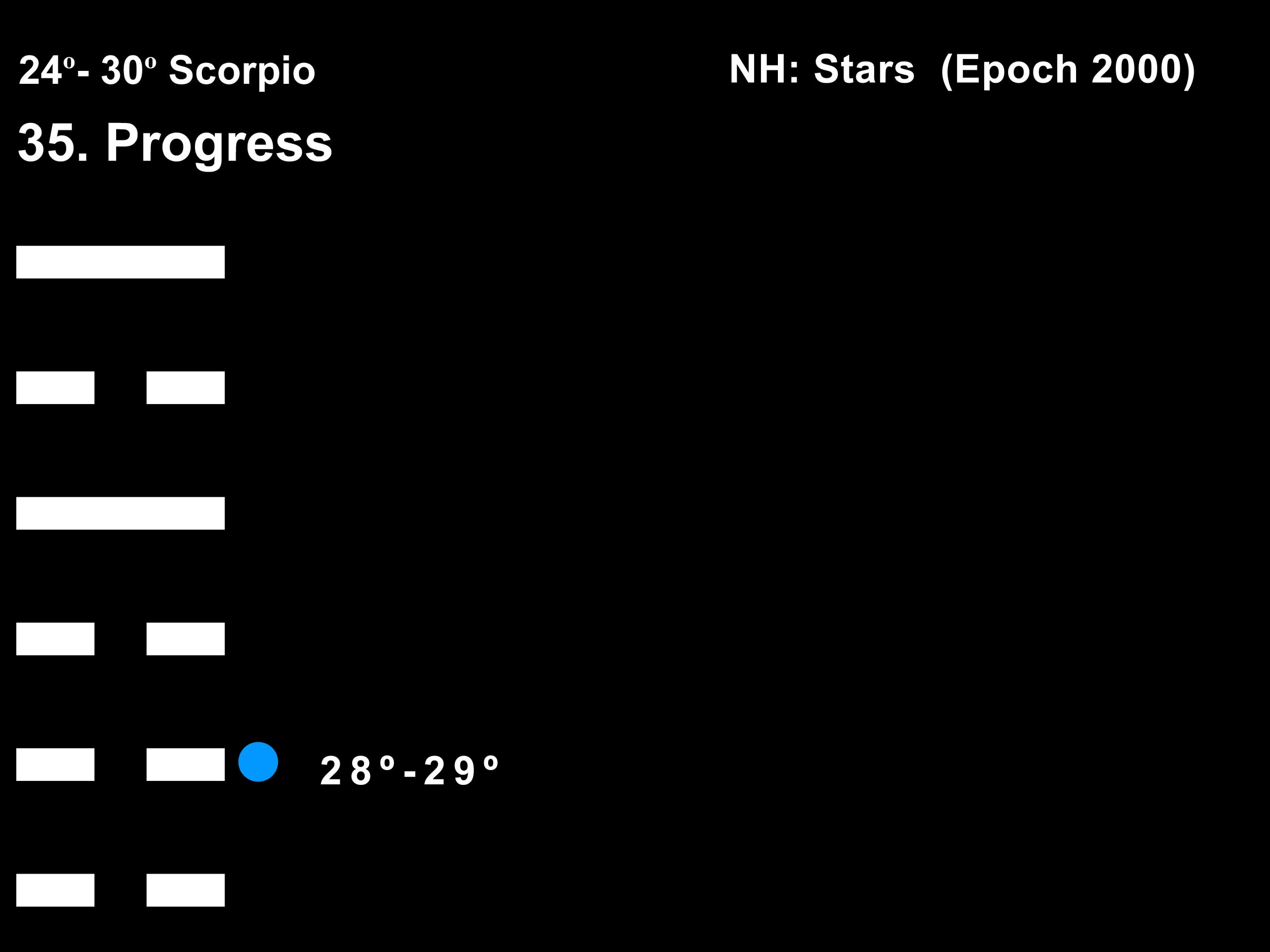 24º- 30º Scorpio

NH: Stars (Epoch 2000)

35. Progress

28º-29º